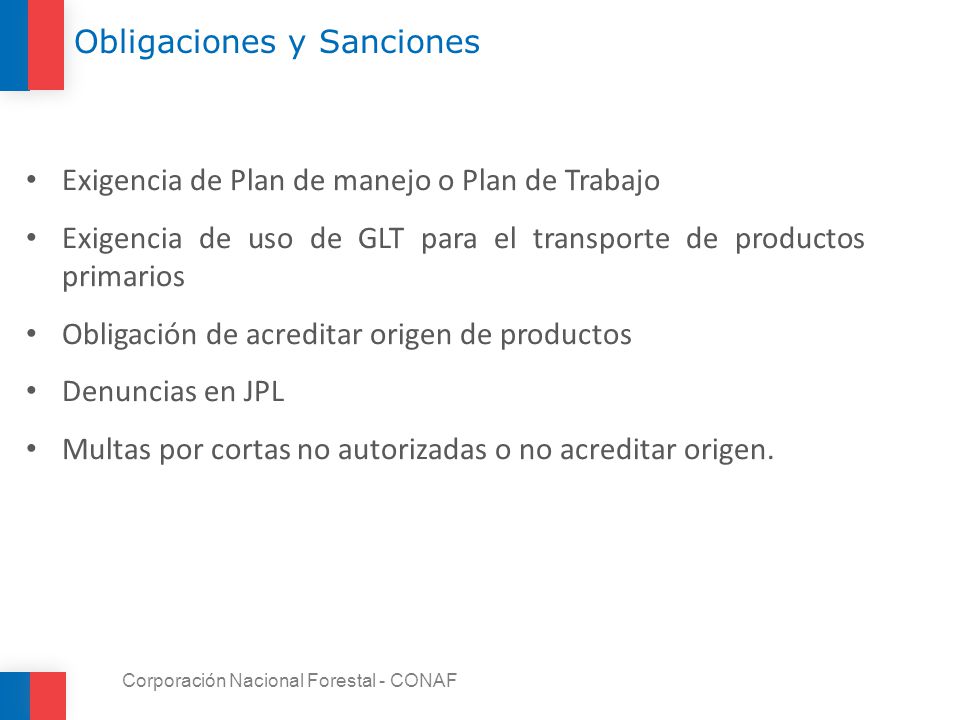 Obligaciones y Sanciones

• Exigencia de Plan de manejo o Plan de Trabajo

• Exigencia de uso de GLT para el transporte de productos primarios

• Obligación de acreditar origen de productos

• Denuncias en JPL

• Multas por cortas no autorizadas o no acreditar origen.

Corporación Nacional Forestal - CONAF